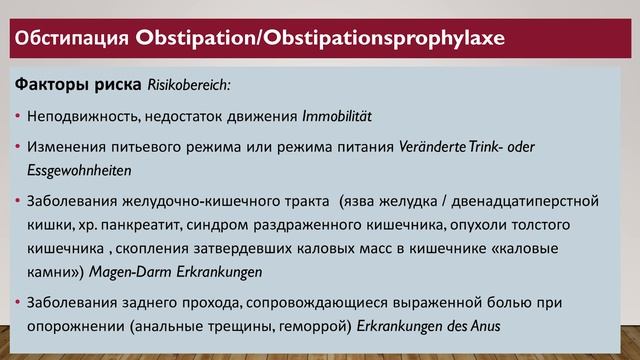 Обстипация Obstipation/Obstipationsprophylaxe

Факторы риска Risikobereich:

• Неподвижность, недостаток движения Immobilität

• Изменения питьевого режима или режима питания Veränderte Trink- oder Essgewohnheiten

• Заболевания желудочно-кишечного тракта (язва желудка / двенадцатиперстной кишки, хр. панкреатит, синдром раздраженного кишечника, опухоли толстого кишечника , скопления затвердевших каловых масс в кишечнике «каловые камни») Magen-Darm Erkrankungen

• Заболевания заднего прохода, сопровождающиеся выраженной болью при опорожнении (анальные трещины, геморрой) Erkrankungen des Anus